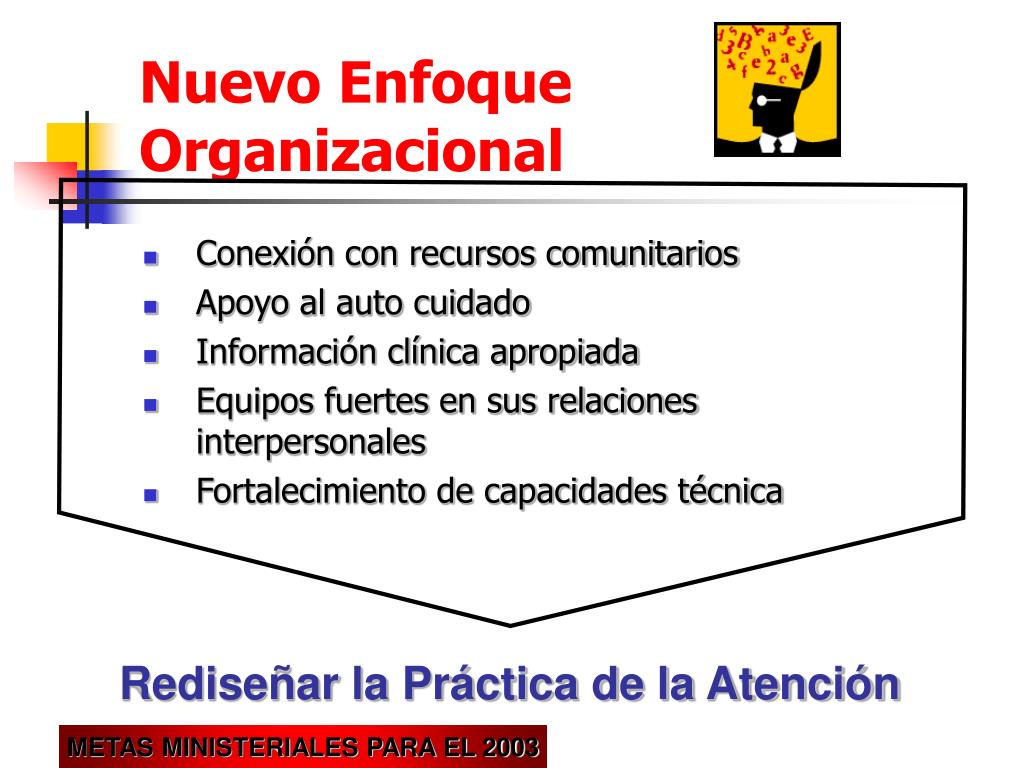 Nuevo Enfoque Organizacional

- Conexión con recursos comunitarios
- Apoyo al auto cuidado
- Información clínica apropiada
- Equipos fuertes en sus relaciones interpersonales
- Fortalecimiento de capacidades técnica

Rediseñar la Práctica de la Atención

METAS MINISTERIALES PARA EL 2003